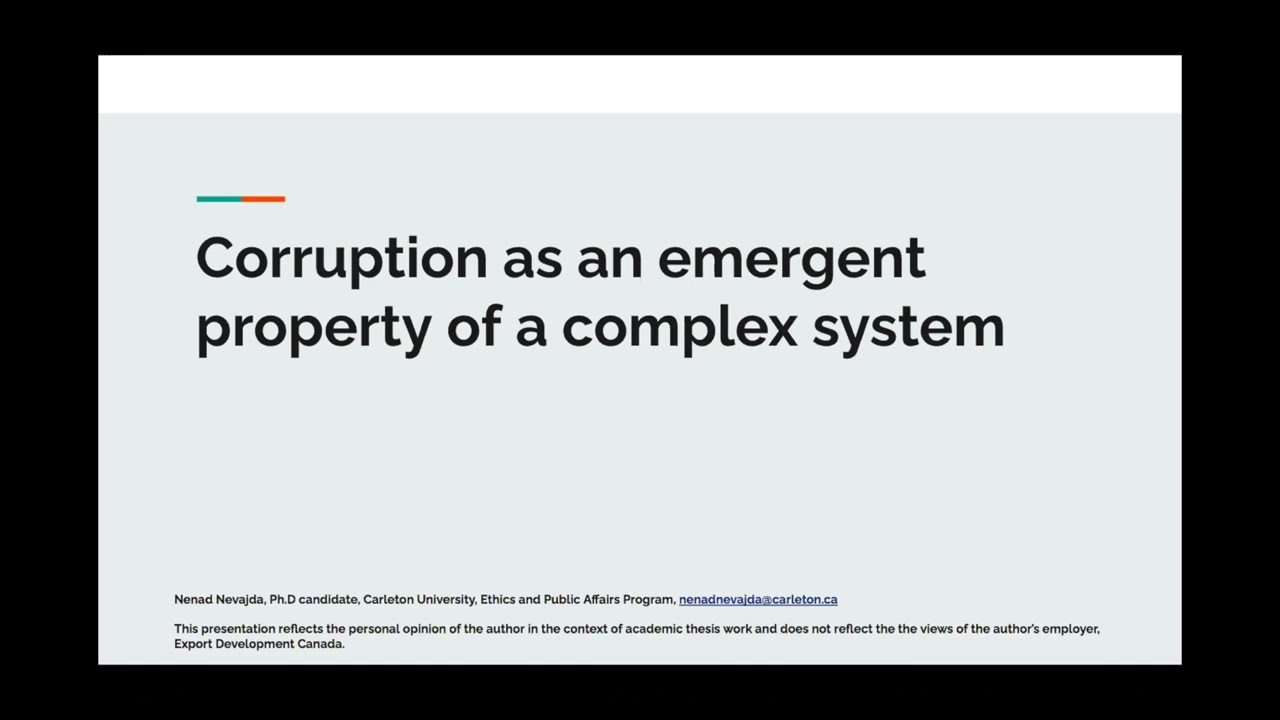 Corruption as an emergent property of a complex system

Nenad Nevajda, Ph.D candidate, Carleton University, Ethics and Public Affairs Program, nenadnevajda@carleton.ca

This presentation reflects the personal opinion of the author in the context of academic thesis work and does not reflect the the views of the author's employer, Export Development Canada.